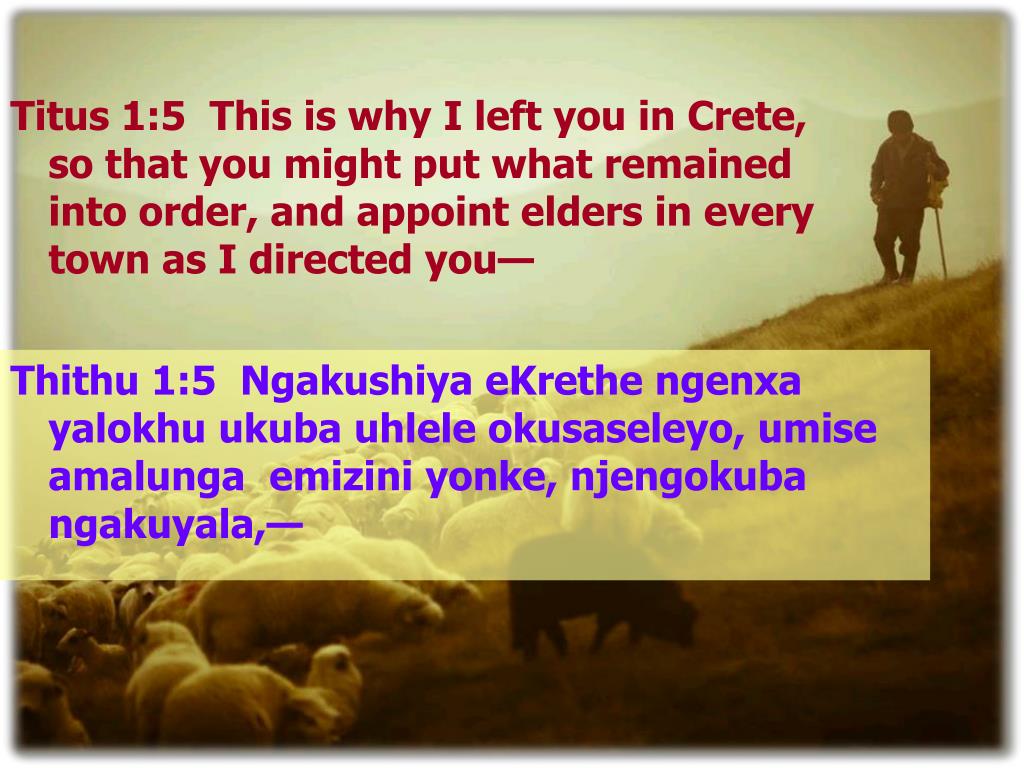 Titus 1:5 This is why I left you in Crete, so that you might put what remained into order, and appoint elders in every town as I directed you—

Thithu 1:5 Ngakushiya eKrethe ngenxa yalokhu ukuba uhlele okusaseleyo, umise amalunga emizini yonke, njengokuba ngakuyala,—